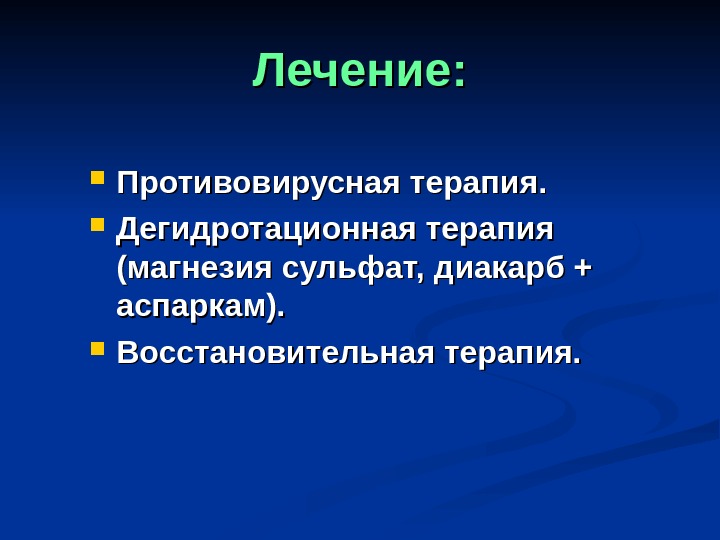 Лечение:

Противовирусная терапия.

Дегидротационная терапия (магнезия сульфат, диакарб + аспаркам).

Восстановительная терапия.